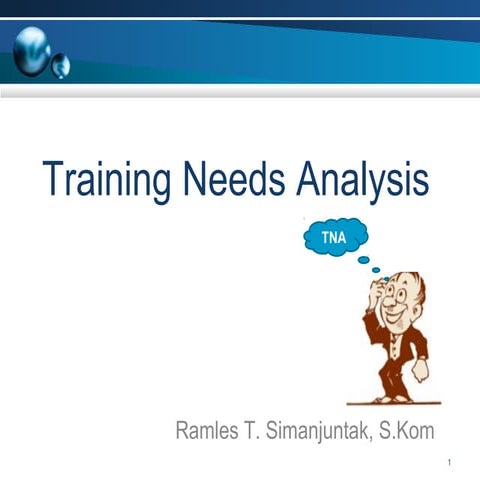 Training Needs Analysis

TNA

Ramles T. Simanjuntak, S.Kom

1